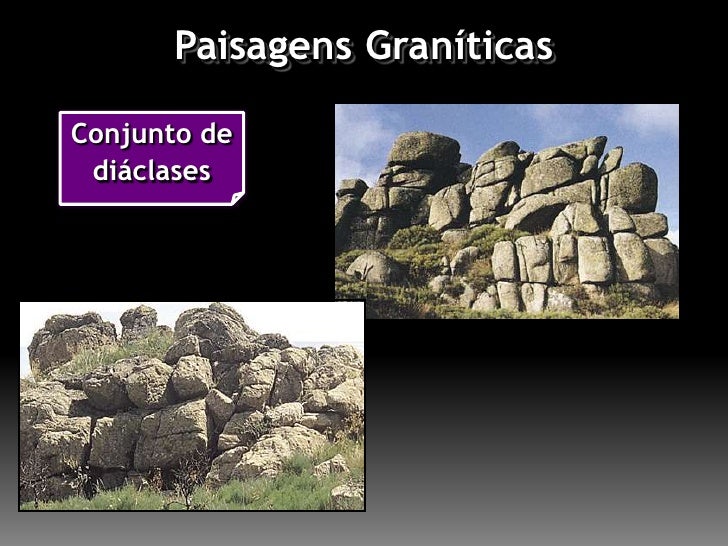 Paisagens Graníticas

Conjunto de diáclases